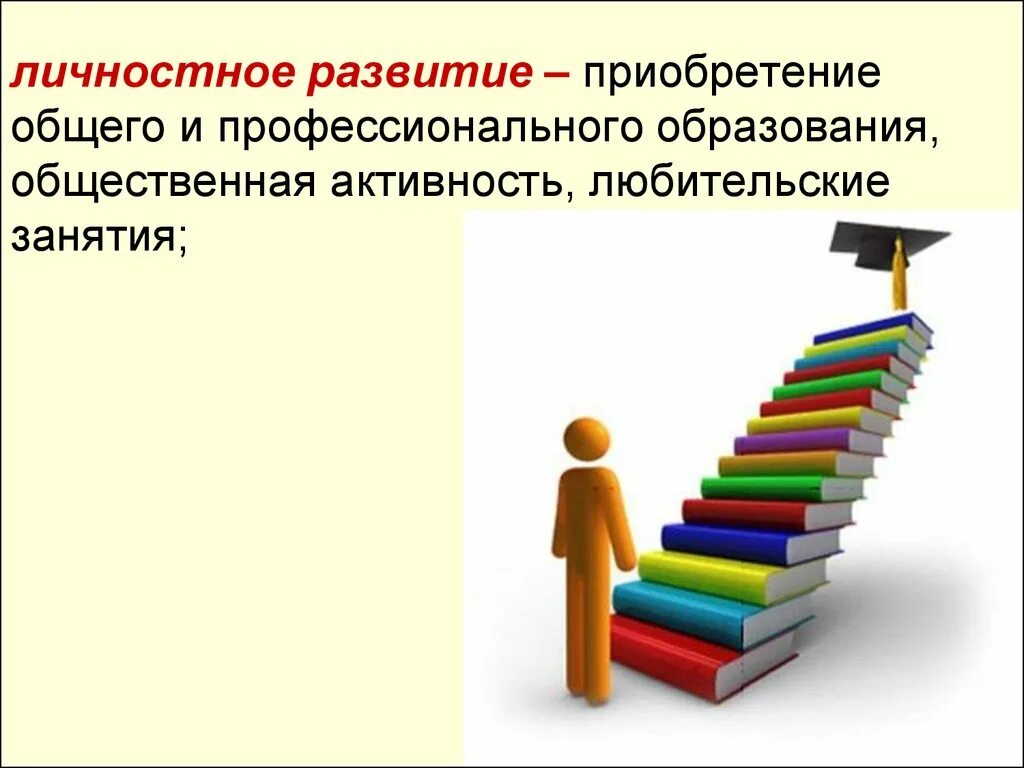 личностное развитие – приобретение общего и профессионального образования, общественная активность, любительские занятия;